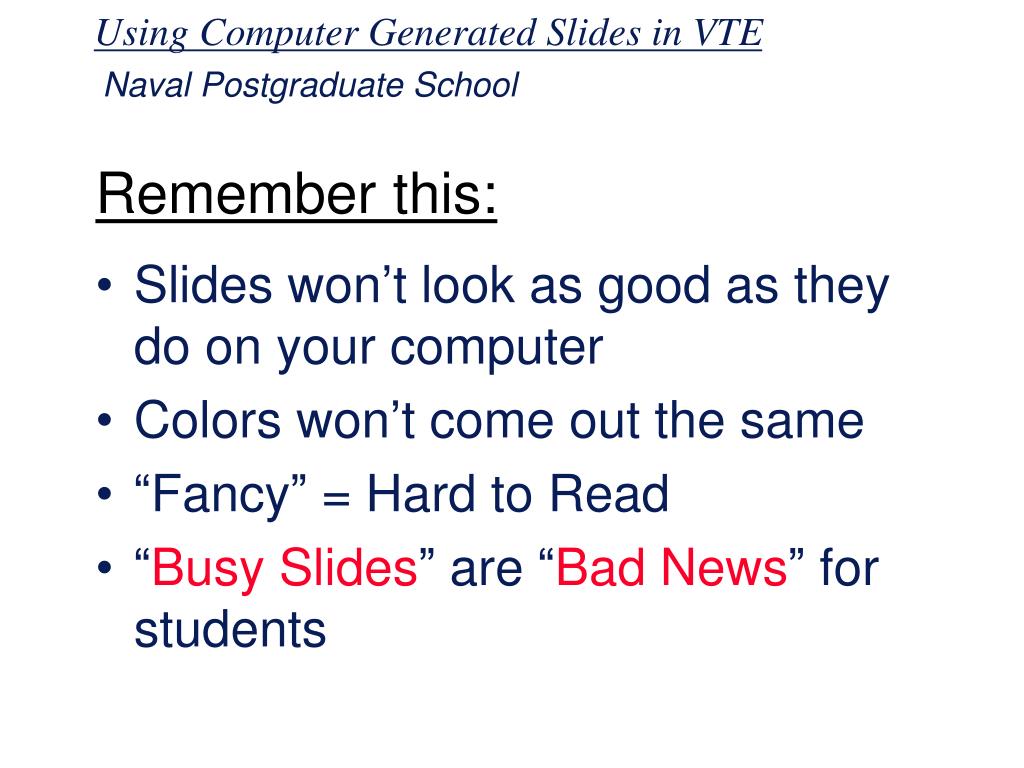 Using Computer Generated Slides in VTE
Naval Postgraduate School

Remember this:

• Slides won’t look as good as they do on your computer
• Colors won’t come out the same
• “Fancy” = Hard to Read
• “Busy Slides” are “Bad News” for students